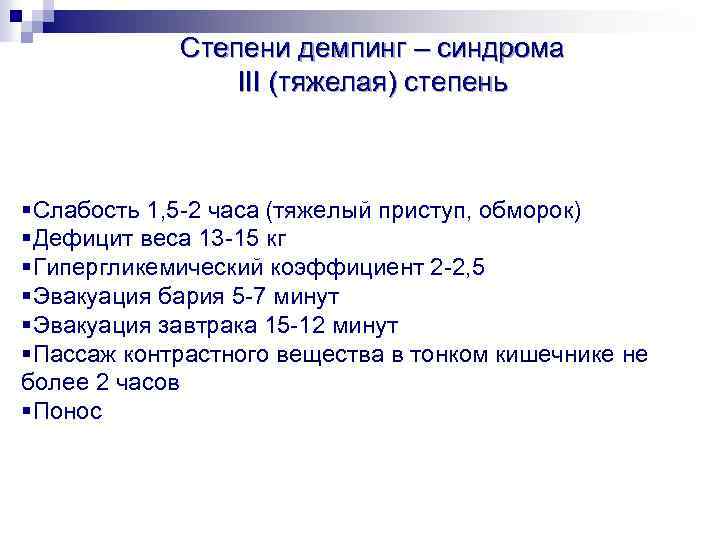 Степени демпинг – синдрома
III (тяжелая) степень

▪Слабость 1,5-2 часа (тяжелый приступ, обморок)
▪Дефицит веса 13-15 кг
▪Гипергликемический коэффициент 2-2,5
▪Эвакуация бария 5-7 минут
▪Эвакуация завтрака 15-12 минут
▪Пассаж контрастного вещества в тонком кишечнике не более 2 часов
▪Понос